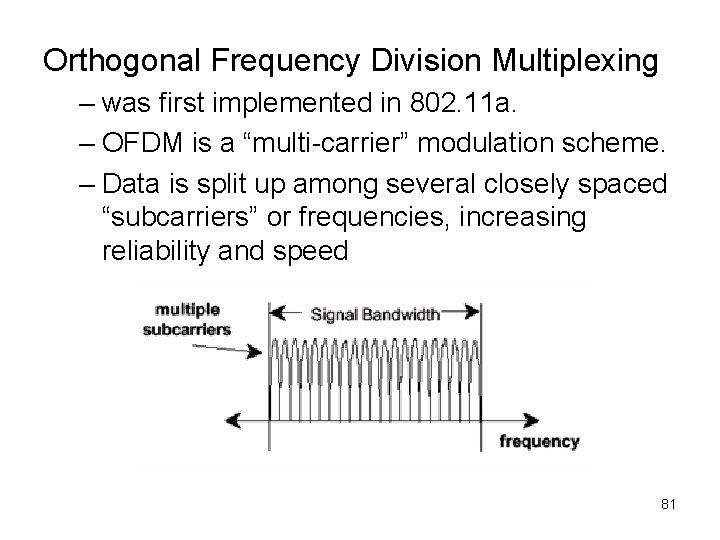 Orthogonal Frequency Division Multiplexing

– was first implemented in 802.11a.

– OFDM is a “multi-carrier” modulation scheme.

– Data is split up among several closely spaced “subcarriers” or frequencies, increasing reliability and speed

multiple subcarriers

Signal Bandwidth

frequency

81